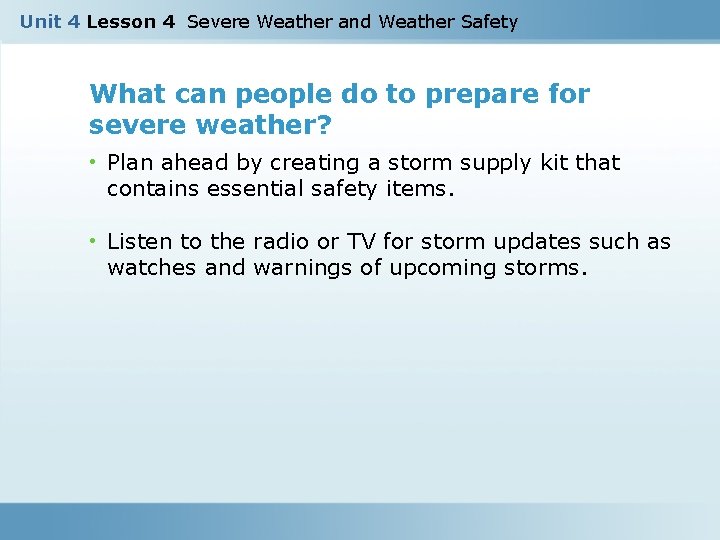 Unit 4 Lesson 4 Severe Weather and Weather Safety

What can people do to prepare for severe weather?

• Plan ahead by creating a storm supply kit that contains essential safety items.

• Listen to the radio or TV for storm updates such as watches and warnings of upcoming storms.